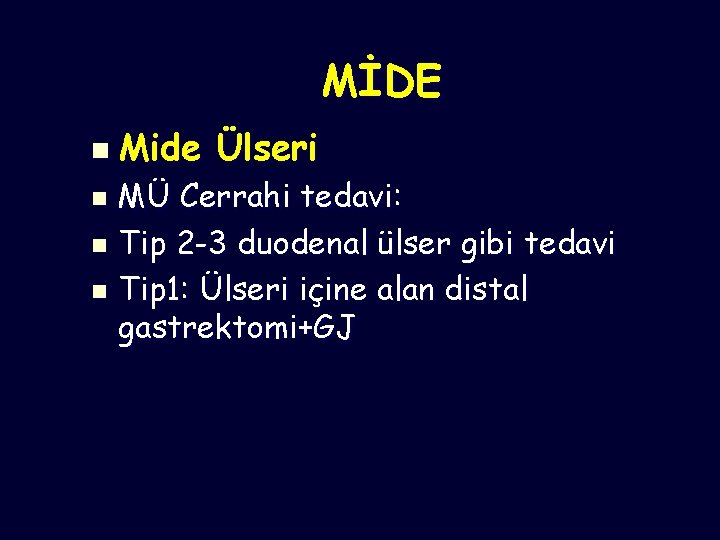 MİDE

- Mide Ülseri
- MÜ Cerrahi tedavi:
- Tip 2-3 duodenal ülser gibi tedavi
- Tip1: Ülseri içine alan distal gastrektomi+GJ